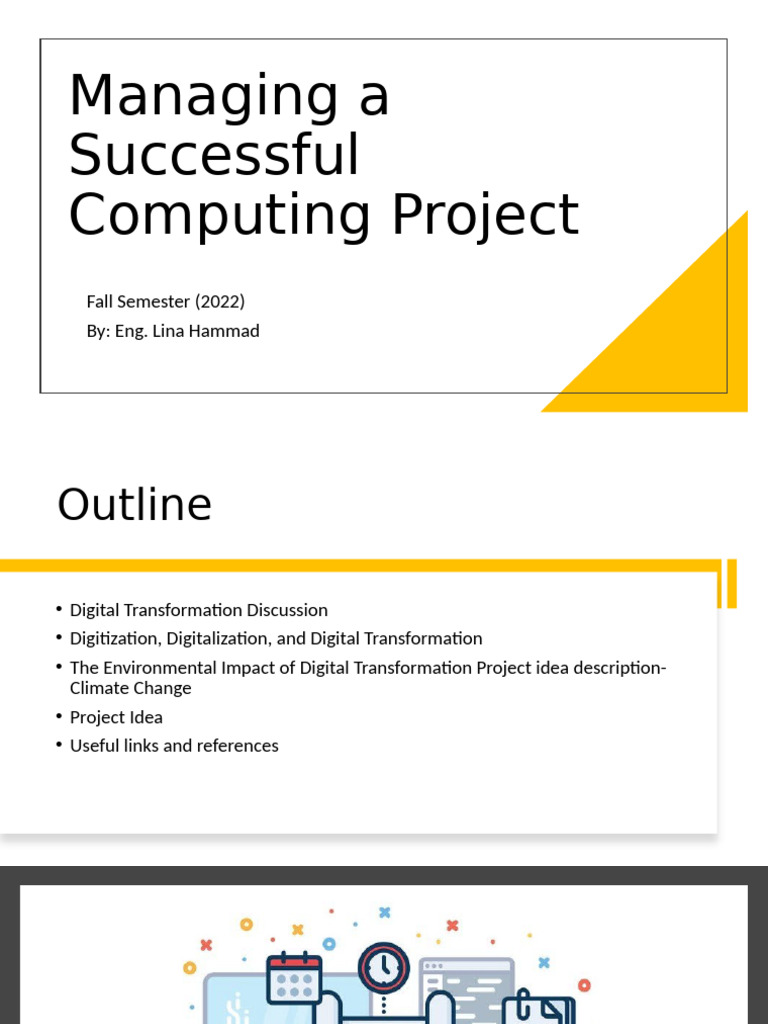 Managing a Successful Computing Project

Fall Semester (2022)
By: Eng. Lina Hammad

Outline

• Digital Transformation Discussion
• Digitization, Digitalization, and Digital Transformation
• The Environmental Impact of Digital Transformation Project idea description-Climate Change
• Project Idea
• Useful links and references